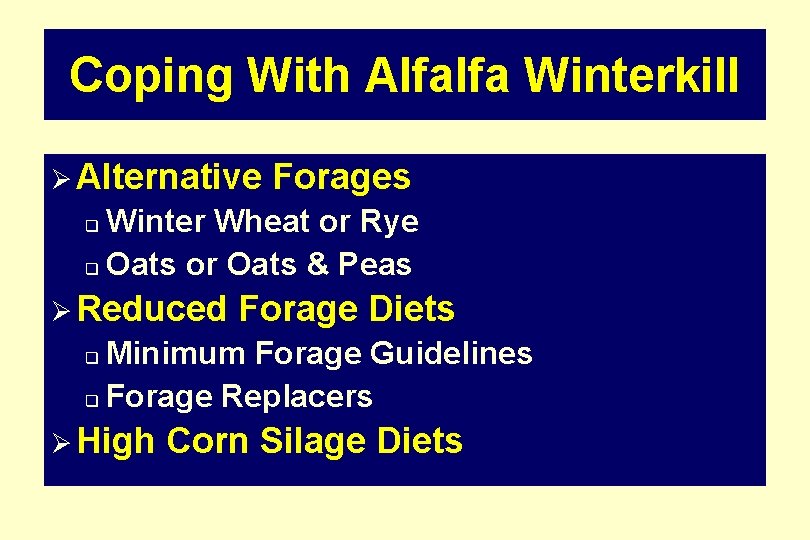 Coping With Alfalfa Winterkill

➢ Alternative Forages
❑ Winter Wheat or Rye
❑ Oats or Oats & Peas
➢ Reduced Forage Diets
❑ Minimum Forage Guidelines
❑ Forage Replacers
➢ High Corn Silage Diets